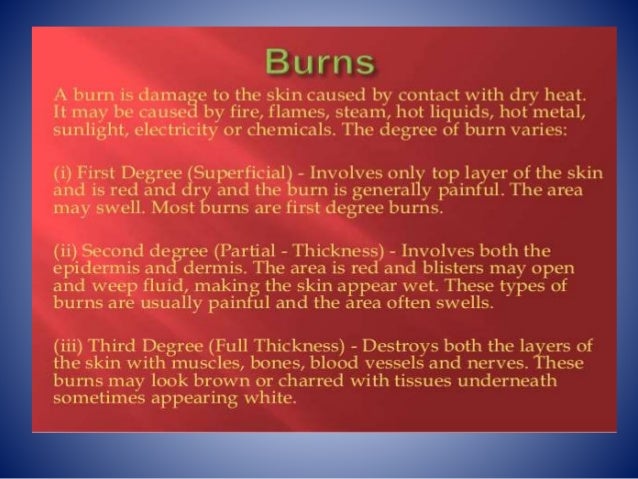 Burns

A burn is damage to the skin caused by contact with dry heat. It may be caused by fire, flames, steam, hot liquids, hot metal, sunlight, electricity or chemicals. The degree of burn varies:

(i) First Degree (Superficial) - Involves only top layer of the skin and is red and dry and the burn is generally painful. The area may swell. Most burns are first degree burns.

(ii) Second degree (Partial - Thickness) - Involves both the epidermis and dermis. The area is red and blisters may open and weep fluid, making the skin appear wet. These types of burns are usually painful and the area often swells.

(iii) Third Degree (Full Thickness) - Destroys both the layers of the skin with muscles, bones, blood vessels and nerves. These burns may look brown or charred with tissues underneath sometimes appearing white.